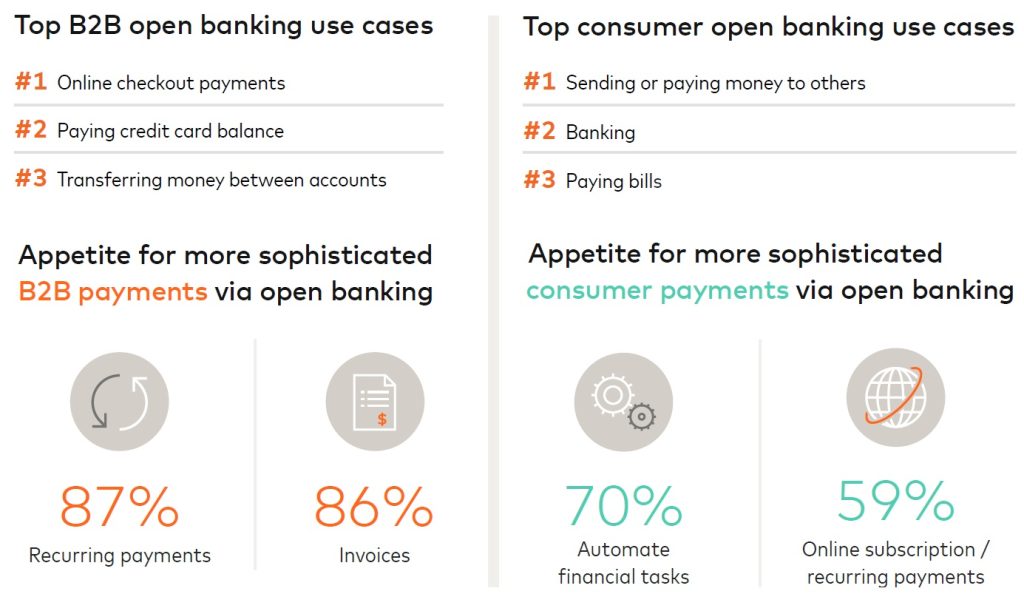 Top B2B open banking use cases

#1 Online checkout payments

#2 Paying credit card balance

#3 Transferring money between accounts

Appetite for more sophisticated B2B payments via open banking

$

87%
Recurring payments

86%
Invoices

Top consumer open banking use cases

#1 Sending or paying money to others

#2 Banking

#3 Paying bills

Appetite for more sophisticated consumer payments via open banking

70%
Automate financial tasks

59%
Online subscription / recurring payments